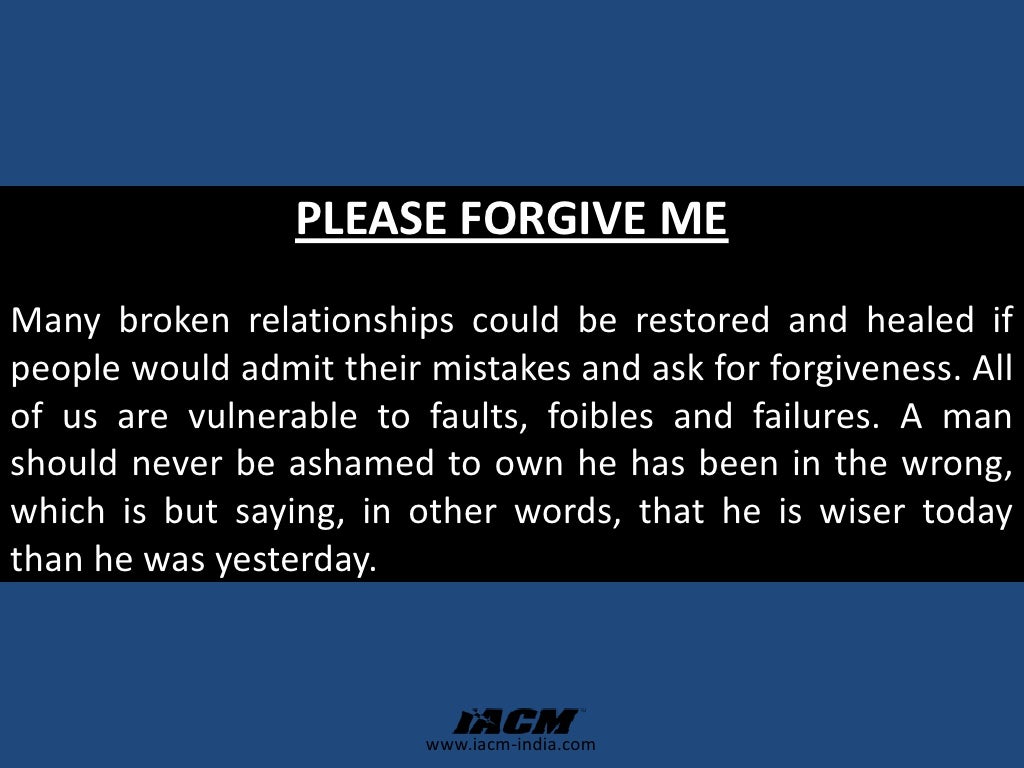 PLEASE FORGIVE ME

Many broken relationships could be restored and healed if people would admit their mistakes and ask for forgiveness. All of us are vulnerable to faults, foibles and failures. A man should never be ashamed to own he has been in the wrong, which is but saying, in other words, that he is wiser today than he was yesterday.

IACM
www.iacm-india.com